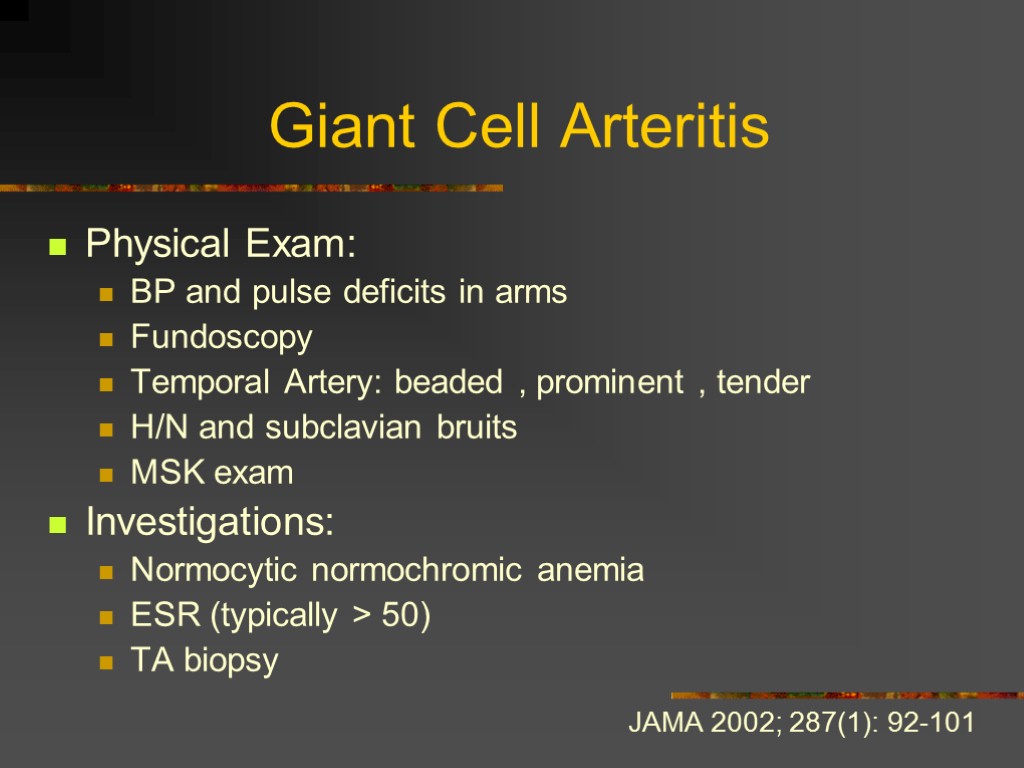 Giant Cell Arteritis

Physical Exam:
BP and pulse deficits in arms
Fundoscopy
Temporal Artery: beaded , prominent , tender
H/N and subclavian bruits
MSK exam

Investigations:
Normocytic normochromic anemia
ESR (typically > 50)
TA biopsy

JAMA 2002; 287(1): 92-101